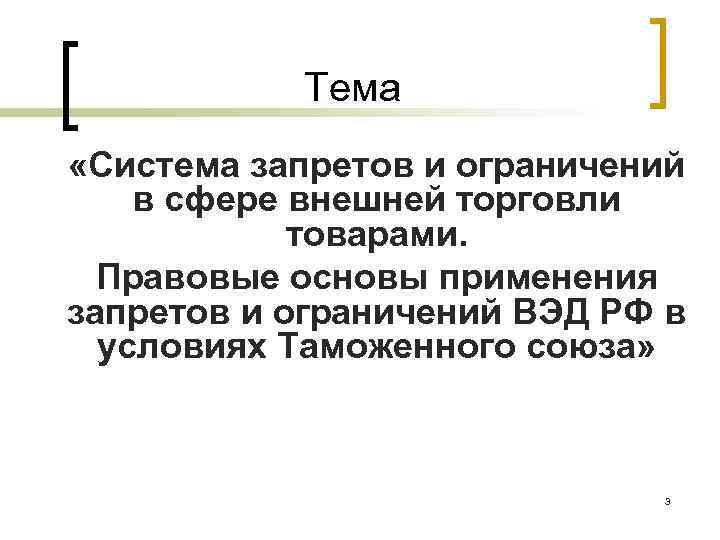 Тема

«Система запретов и ограничений в сфере внешней торговли товарами.

Правовые основы применения запретов и ограничений ВЭД РФ в условиях Таможенного союза»

3